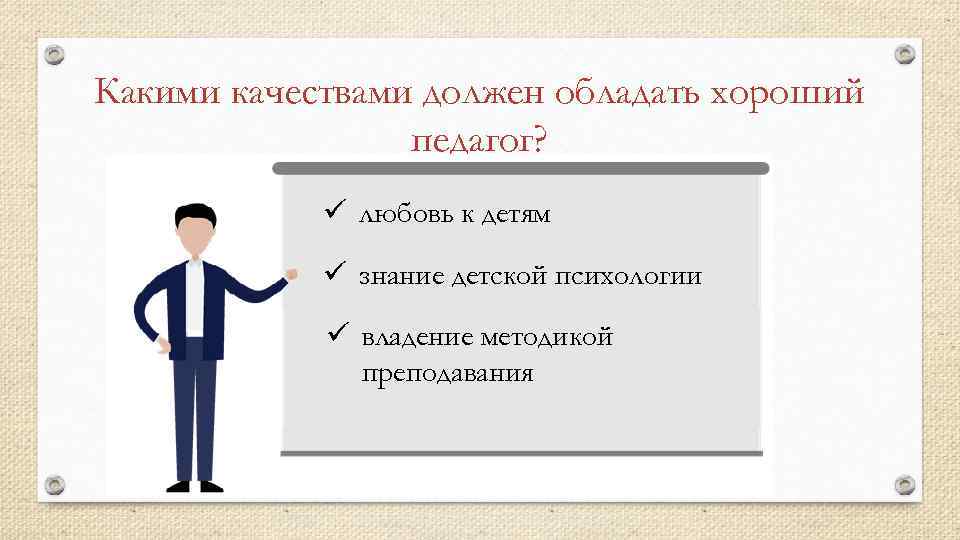 Какими качествами должен обладать хороший педагог?

✓ любовь к детям

✓ знание детской психологии

✓ владение методикой преподавания